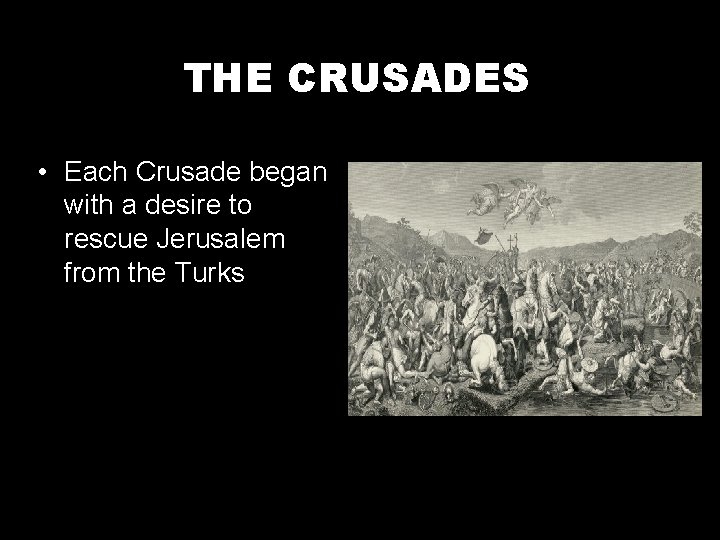 THE CRUSADES

• Each Crusade began with a desire to rescue Jerusalem from the Turks